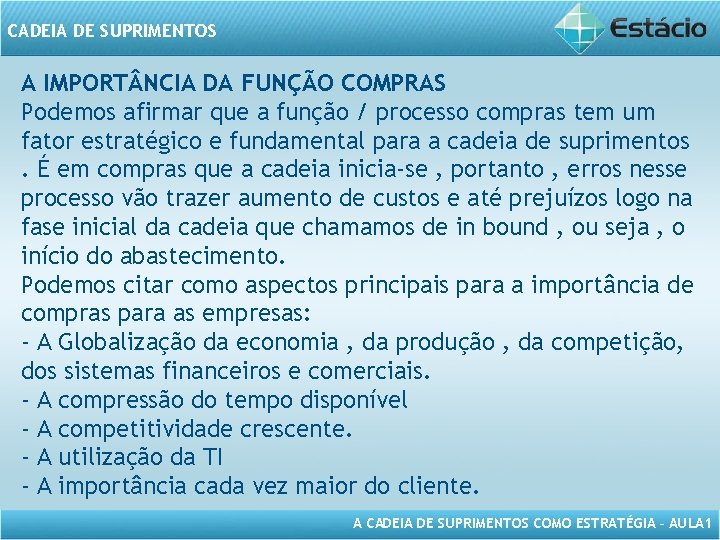 CADEIA DE SUPRIMENTOS

Estácio

A IMPORTÂNCIA DA FUNÇÃO COMPRAS
Podemos afirmar que a função / processo compras tem um fator estratégico e fundamental para a cadeia de suprimentos . É em compras que a cadeia inicia-se , portanto , erros nesse processo vão trazer aumento de custos e até prejuízos logo na fase inicial da cadeia que chamamos de in bound , ou seja , o início do abastecimento.
Podemos citar como aspectos principais para a importância de compras para as empresas:
- A Globalização da economia , da produção , da competição, dos sistemas financeiros e comerciais.
- A compressão do tempo disponível
- A competitividade crescente.
- A utilização da TI
- A importância cada vez maior do cliente.

A CADEIA DE SUPRIMENTOS COMO ESTRATÉGIA – AULA1